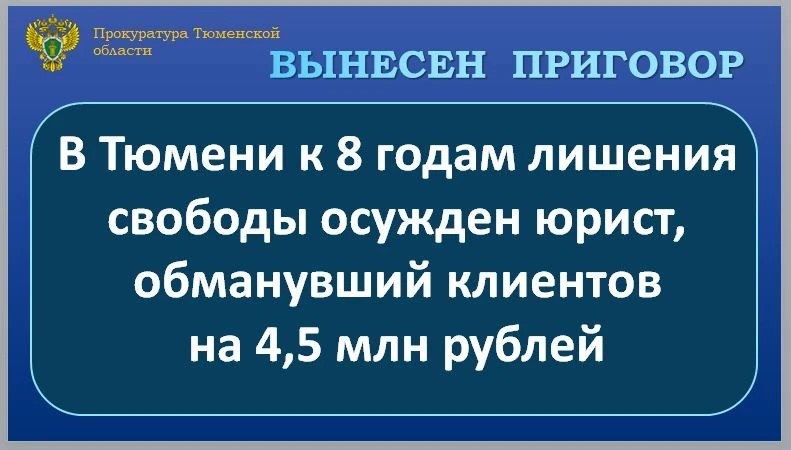 Прокуратура Тюменской области

ВЫНЕСЕН ПРИГОВОР

В Тюмени к 8 годам лишения свободы осужден юрист, обманувший клиентов на 4,5 млн рублей